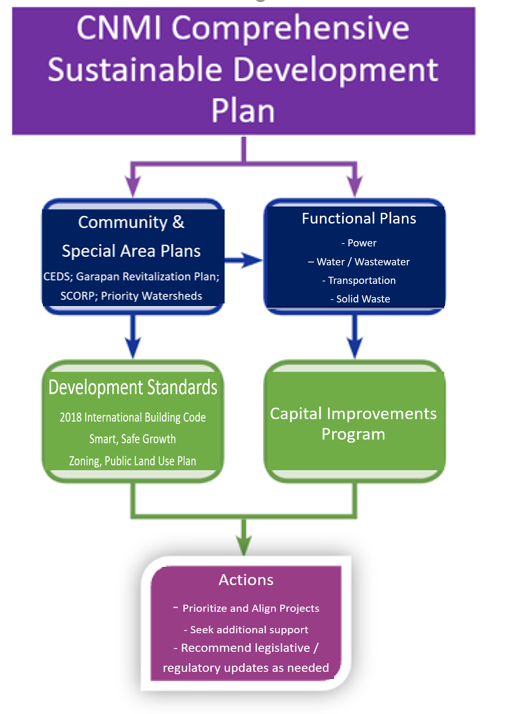 CNMI Comprehensive Sustainable Development Plan

Community & Special Area Plans
CEDS; Garapan Revitalization Plan; SCORP; Priority Watersheds

Functional Plans
- Power
– Water / Wastewater
- Transportation
- Solid Waste

Development Standards
2018 International Building Code
Smart, Safe Growth
Zoning, Public Land Use Plan

Capital Improvements Program

Actions
- Prioritize and Align Projects
- Seek additional support
- Recommend legislative / regulatory updates as needed